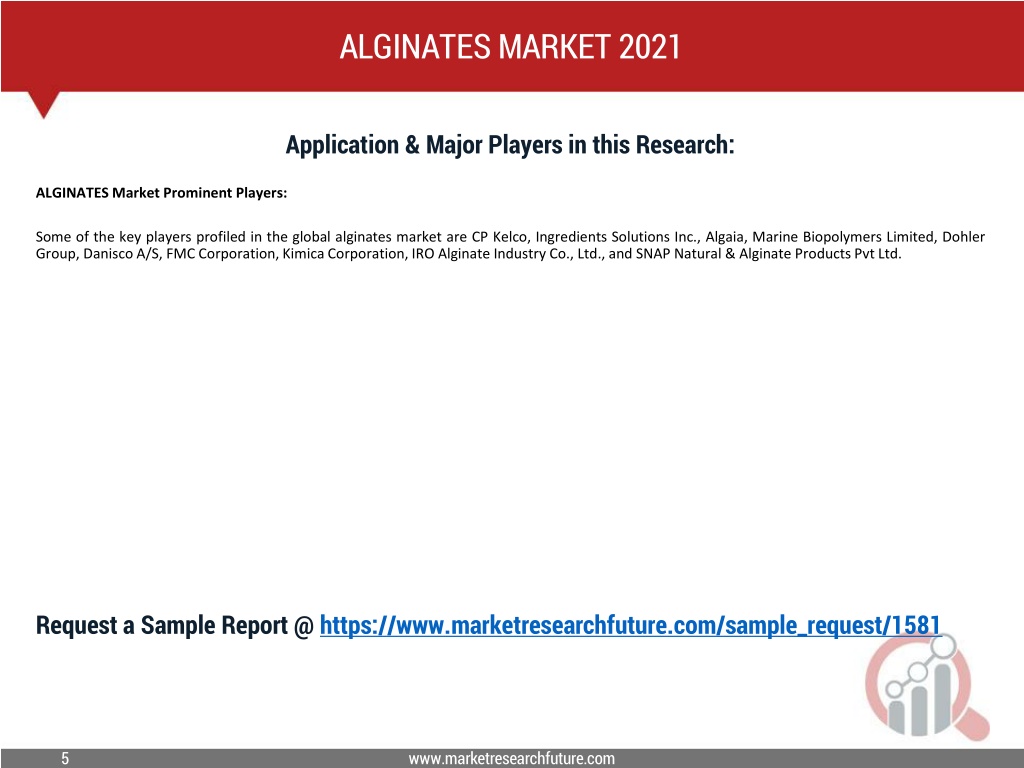 ALGINATES MARKET 2021

Application & Major Players in this Research:

ALGINATES Market Prominent Players:

Some of the key players profiled in the global alginates market are CP Kelco, Ingredients Solutions Inc., Algaia, Marine Biopolymers Limited, Dohler Group, Danisco A/S, FMC Corporation, Kimica Corporation, IRO Alginate Industry Co., Ltd., and SNAP Natural & Alginate Products Pvt Ltd.

Request a Sample Report @ https://www.marketresearchfuture.com/sample_request/1581

5

www.marketresearchfuture.com